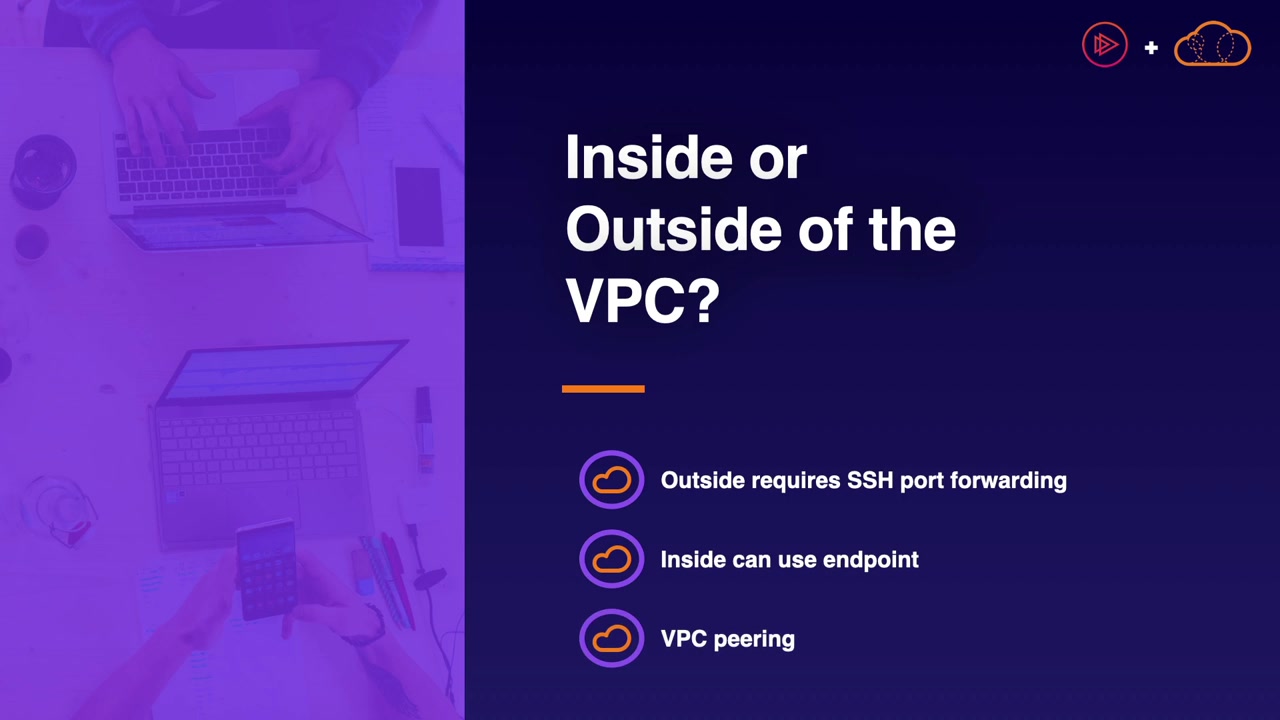 +

Inside or Outside of the VPC?

Outside requires SSH port forwarding

Inside can use endpoint

VPC peering